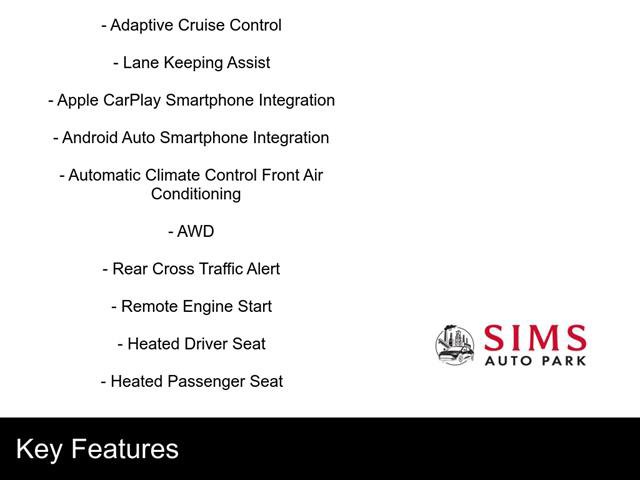 - Adaptive Cruise Control

- Lane Keeping Assist

- Apple CarPlay Smartphone Integration

- Android Auto Smartphone Integration

- Automatic Climate Control Front Air Conditioning

- AWD

- Rear Cross Traffic Alert

- Remote Engine Start

- Heated Driver Seat

- Heated Passenger Seat

SIMS
AUTO PARK

Key Features